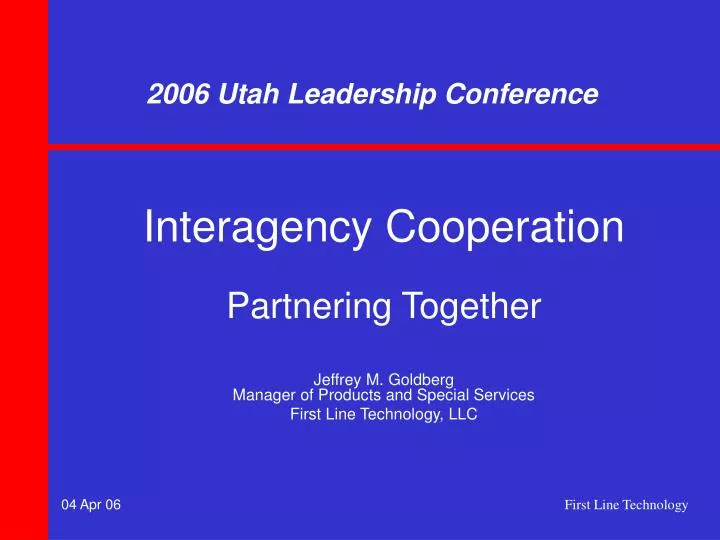 2006 Utah Leadership Conference

Interagency Cooperation

Partnering Together

Jeffrey M. Goldberg
Manager of Products and Special Services
First Line Technology, LLC

04 Apr 06

First Line Technology